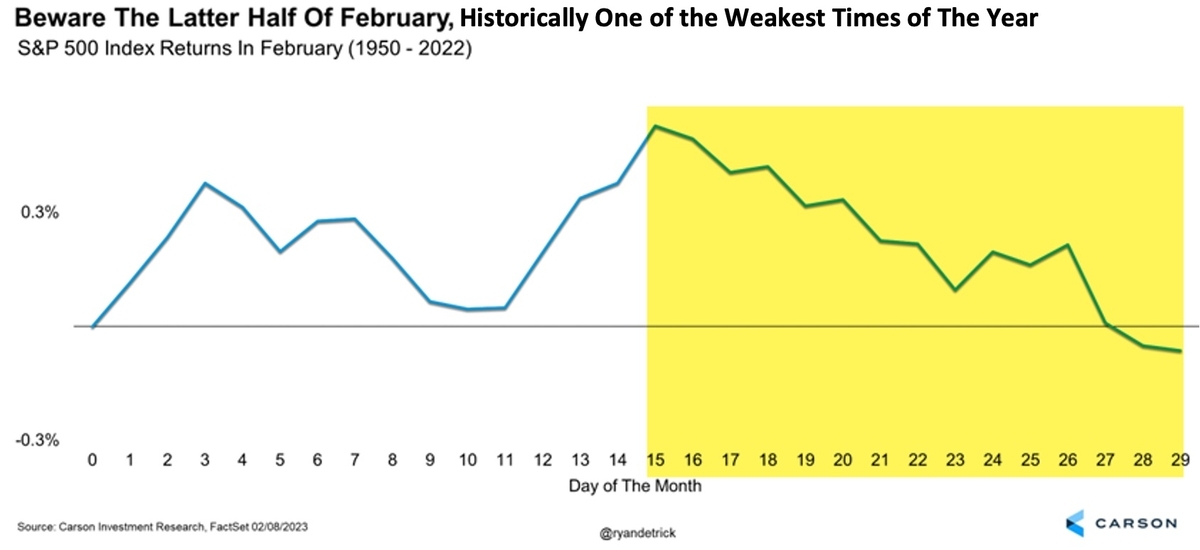 Beware The Latter Half Of February, Historically One of the Weakest Times of The Year
S&P 500 Index Returns In February (1950 - 2022)

0.3%
-0.3%

0 1 2 3 4 5 6 7 8 9 10 11 12 13 14 15 16 17 18 19 20 21 22 23 24 25 26 27 28 29
Day of The Month

Source: Carson Investment Research, FactSet 02/08/2023
@ryandetrick
CARSON